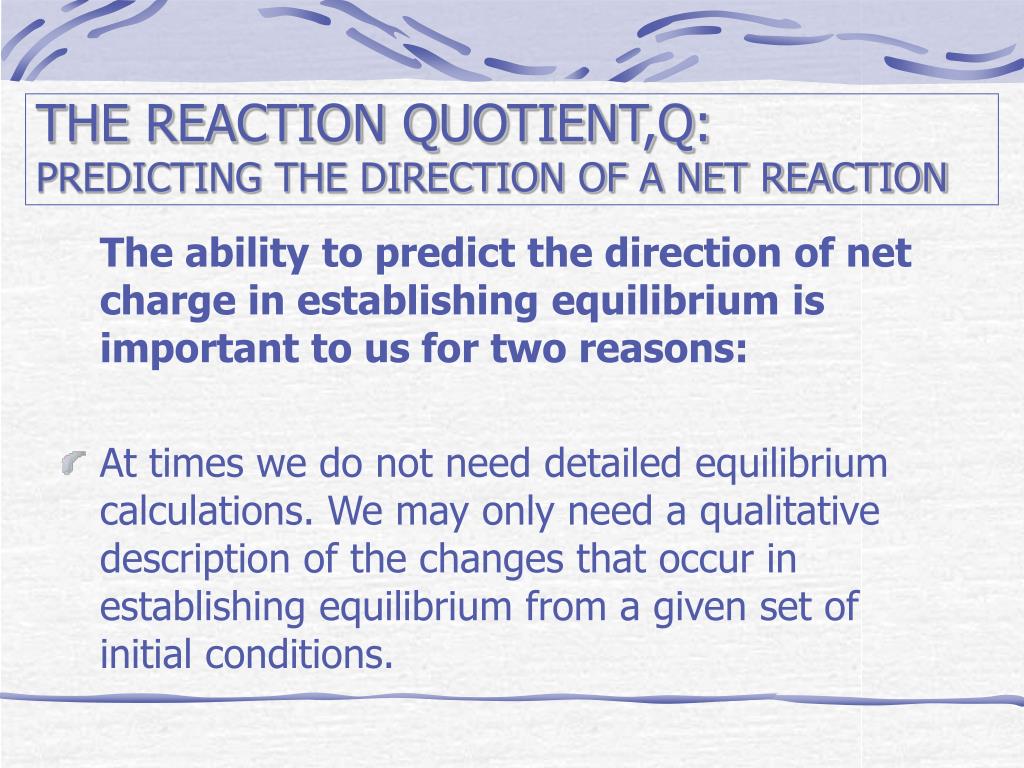 THE REACTION QUOTIENT,Q:
PREDICTING THE DIRECTION OF A NET REACTION

The ability to predict the direction of net charge in establishing equilibrium is important to us for two reasons:

At times we do not need detailed equilibrium calculations. We may only need a qualitative description of the changes that occur in establishing equilibrium from a given set of initial conditions.